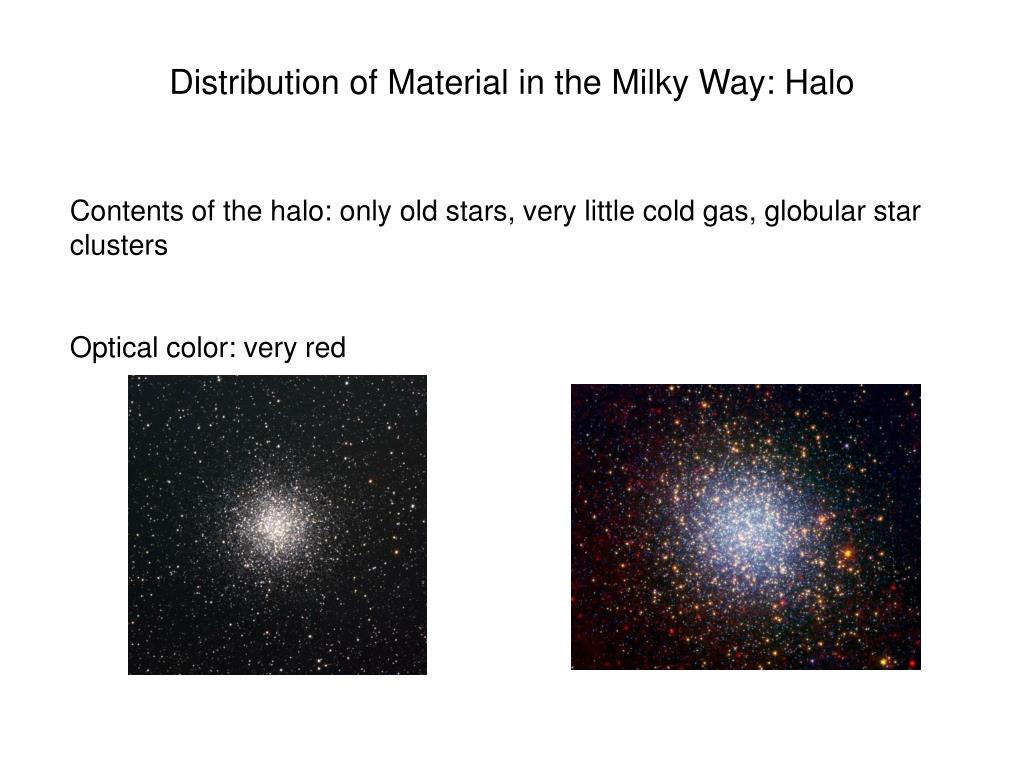 Distribution of Material in the Milky Way: Halo

Contents of the halo: only old stars, very little cold gas, globular star clusters

Optical color: very red